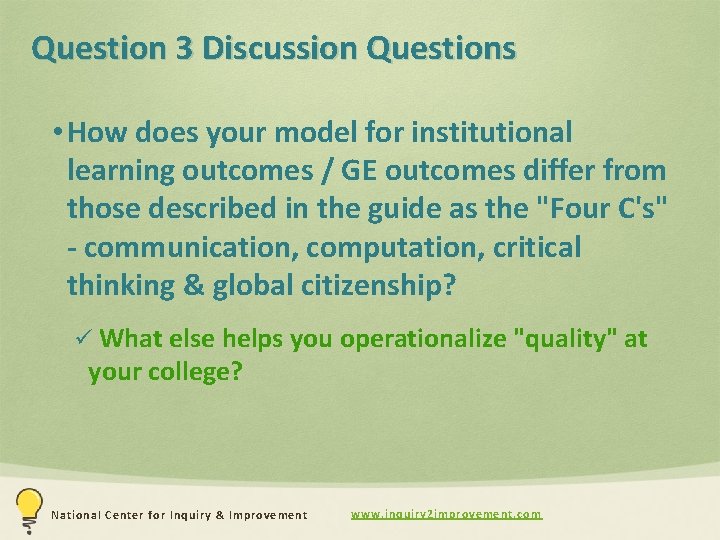 Question 3 Discussion Questions

• How does your model for institutional learning outcomes / GE outcomes differ from those described in the guide as the "Four C's" - communication, computation, critical thinking & global citizenship?

✓ What else helps you operationalize "quality" at your college?

National Center for Inquiry & Improvement

www.inquiry2improvement.com